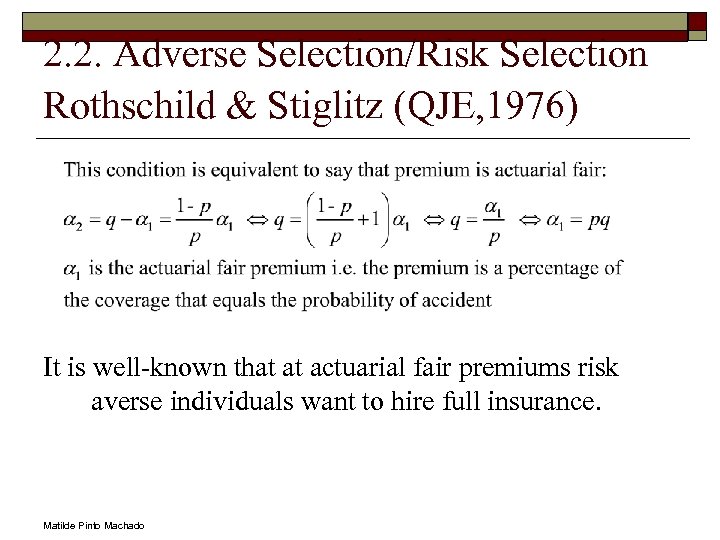 2.2. Adverse Selection/Risk Selection Rothschild & Stiglitz (QJE,1976)

This condition is equivalent to say that premium is actuarial fair:

$\alpha_2 = q - \alpha_1 = \frac{1-p}{p}\alpha_1 \Leftrightarrow q = \left(\frac{1-p}{p}+1\right)\alpha_1 \Leftrightarrow q = \frac{\alpha_1}{p} \Leftrightarrow \alpha_1 = pq$

$\alpha_1$ is the actuarial fair premium i.e. the premium is a percentage of the coverage that equals the probability of accident

It is well-known that at actuarial fair premiums risk averse individuals want to hire full insurance.

Matilde Pinto Machado